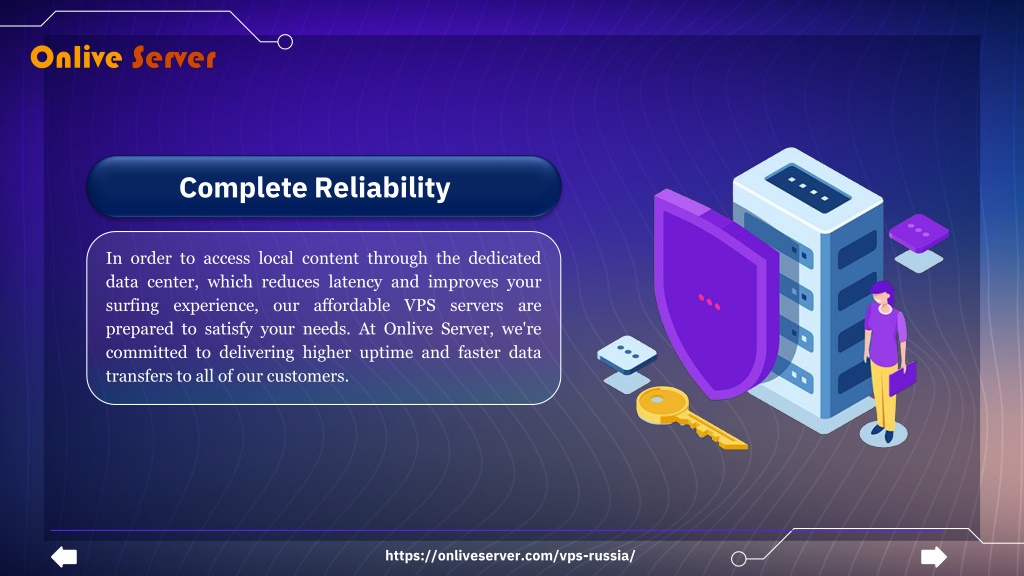 Onlive Server

Complete Reliability

In order to access local content through the dedicated data center, which reduces latency and improves your surfing experience, our affordable VPS servers are prepared to satisfy your needs. At Onlive Server, we're committed to delivering higher uptime and faster data transfers to all of our customers.

https://onliveserver.com/vps-russia/